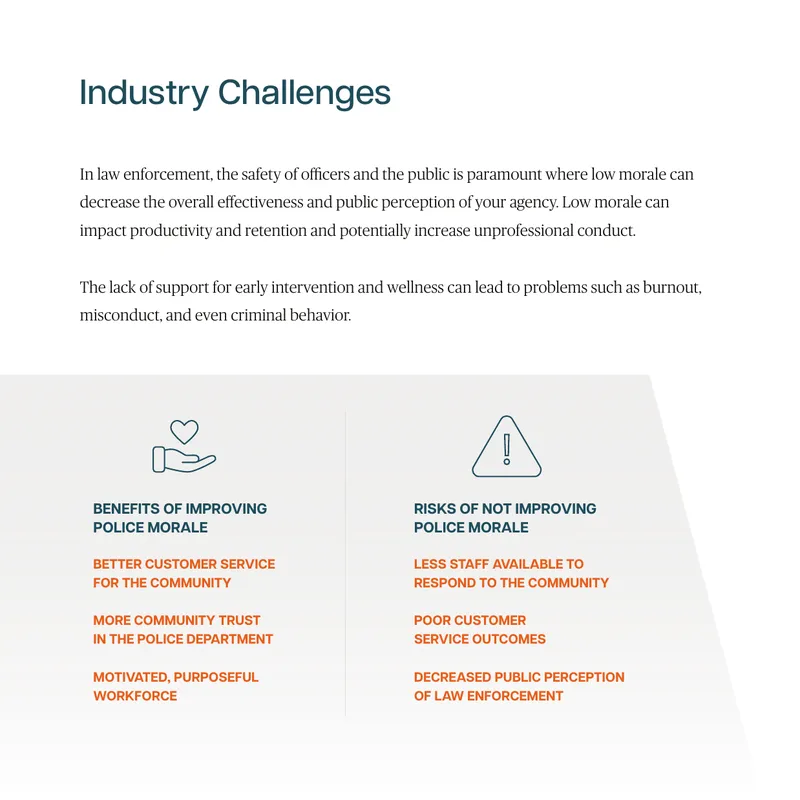 Industry Challenges

In law enforcement, the safety of officers and the public is paramount where low morale can decrease the overall effectiveness and public perception of your agency. Low morale can impact productivity and retention and potentially increase unprofessional conduct.

The lack of support for early intervention and wellness can lead to problems such as burnout, misconduct, and even criminal behavior.

BENEFITS OF IMPROVING POLICE MORALE

BETTER CUSTOMER SERVICE FOR THE COMMUNITY

MORE COMMUNITY TRUST IN THE POLICE DEPARTMENT

MOTIVATED, PURPOSEFUL WORKFORCE

RISKS OF NOT IMPROVING POLICE MORALE

LESS STAFF AVAILABLE TO RESPOND TO THE COMMUNITY

POOR CUSTOMER SERVICE OUTCOMES

DECREASED PUBLIC PERCEPTION OF LAW ENFORCEMENT